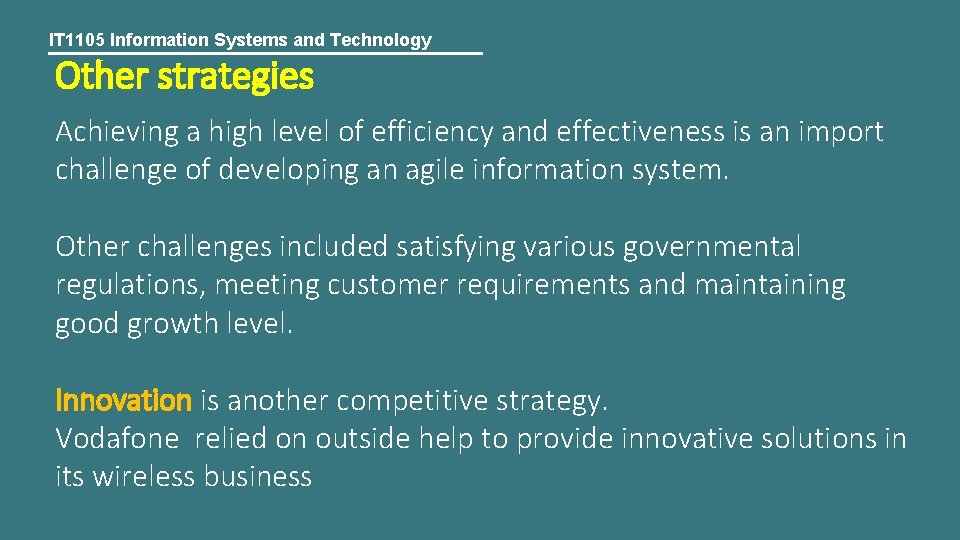 IT1105 Information Systems and Technology

Other strategies

Achieving a high level of efficiency and effectiveness is an import challenge of developing an agile information system.

Other challenges included satisfying various governmental regulations, meeting customer requirements and maintaining good growth level.

Innovation is another competitive strategy.
Vodafone  relied on outside help to provide innovative solutions in its wireless business